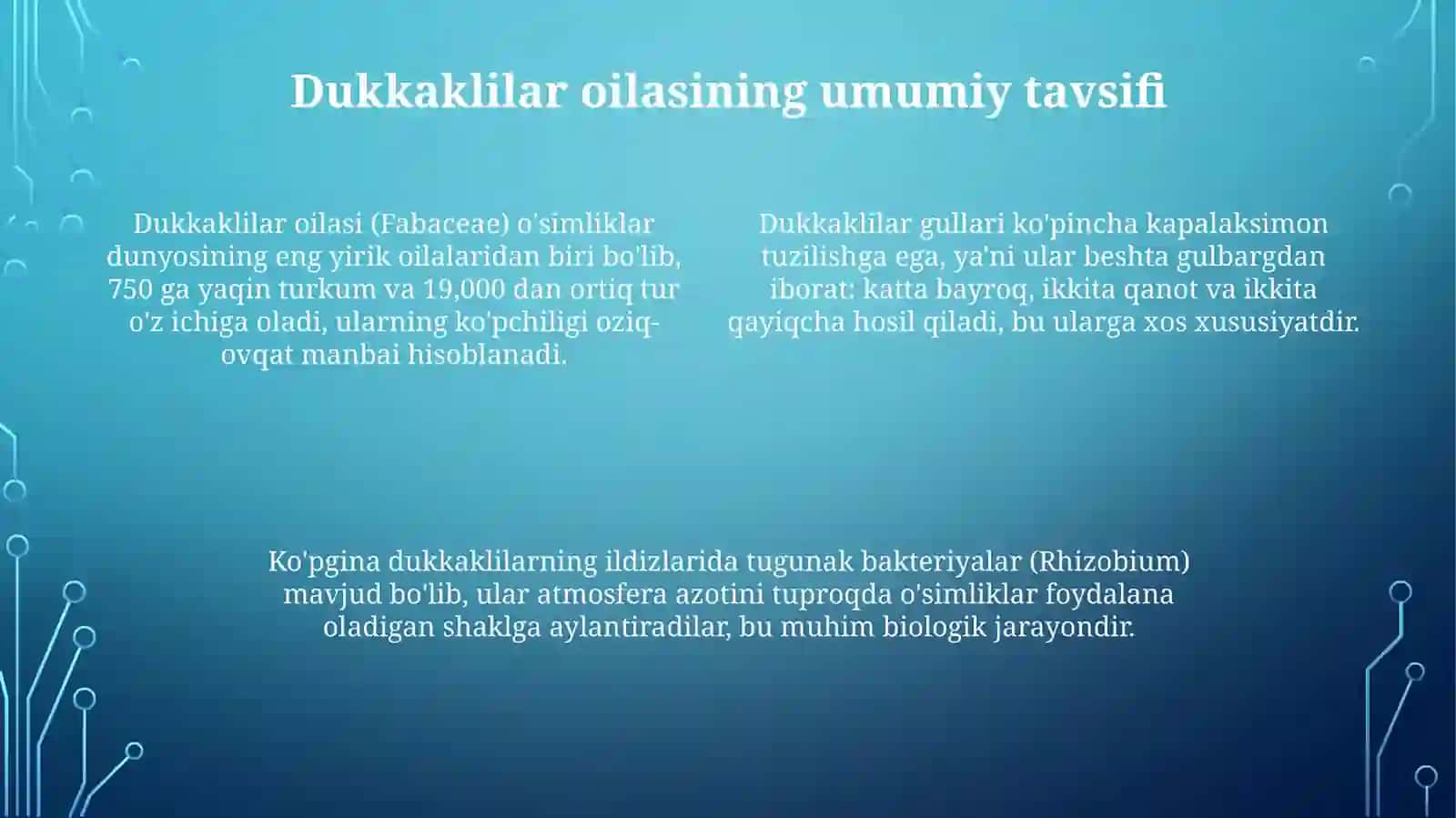 Dukkaklilar oilasining umumiy tavsifi

Dukkaklilar oilasi (Fabaceae) o'simliklar dunyosining eng yirik oilalaridan biri bo'lib, 750 ga yaqin turkum va 19,000 dan ortiq tur o'z ichiga oladi, ularning ko'pchiligi oziq-ovqat manbai hisoblanadi.

Dukkaklilar gullari ko'pincha kapalaksimon tuzilishga ega, ya'ni ular beshta gulbargdan iborat: katta bayroq, ikkita qanot va ikkita qayiqcha hosil qiladi, bu ularga xos xususiyatdir.

Ko'pgina dukkaklilarning ildizlarida tugunak bakteriyalar (Rhizobium) mavjud bo'lib, ular atmosfera azotini tuproqda o'simliklar foydalana oladigan shaklga aylantiradilar, bu muhim biologik jarayondir.